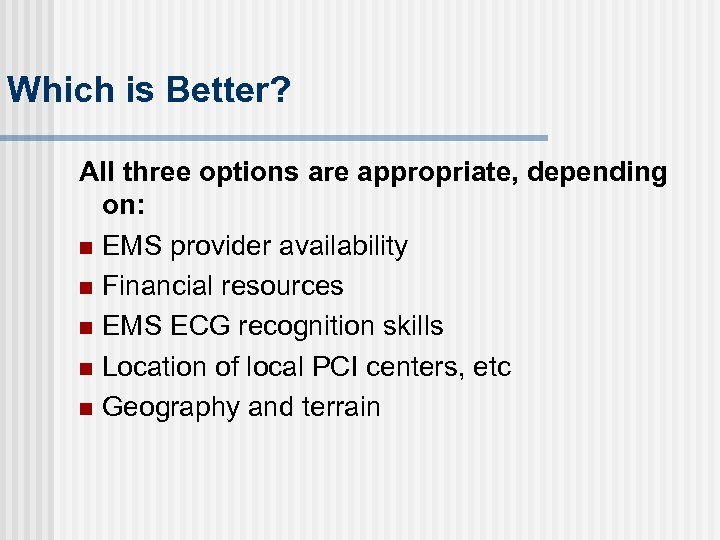 Which is Better?

All three options are appropriate, depending on:

- EMS provider availability
- Financial resources
- EMS ECG recognition skills
- Location of local PCI centers, etc
- Geography and terrain